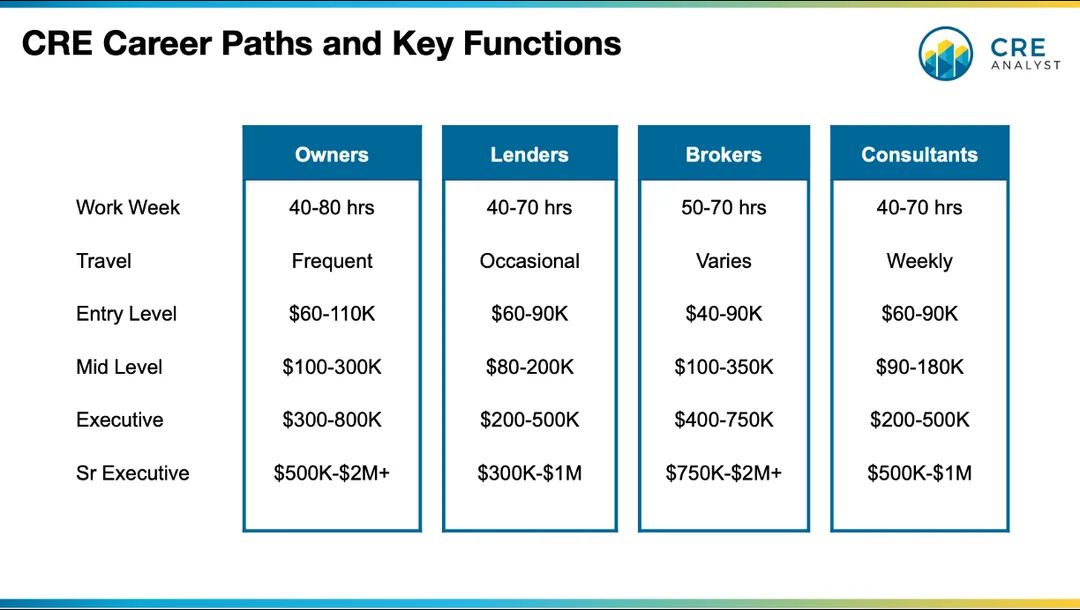 CRE Career Paths and Key Functions

CRE ANALYST

| | Owners | Lenders | Brokers | Consultants |
|---|---|---|---|---|
| Work Week | 40-80 hrs | 40-70 hrs | 50-70 hrs | 40-70 hrs |
| Travel | Frequent | Occasional | Varies | Weekly |
| Entry Level | \$60-110K | \$60-90K | \$40-90K | \$60-90K |
| Mid Level | \$100-300K | \$80-200K | \$100-350K | \$90-180K |
| Executive | \$300-800K | \$200-500K | \$400-750K | \$200-500K |
| Sr Executive | \$500K-\$2M+ | \$300K-\$1M | \$750K-\$2M+ | \$500K-\$1M |